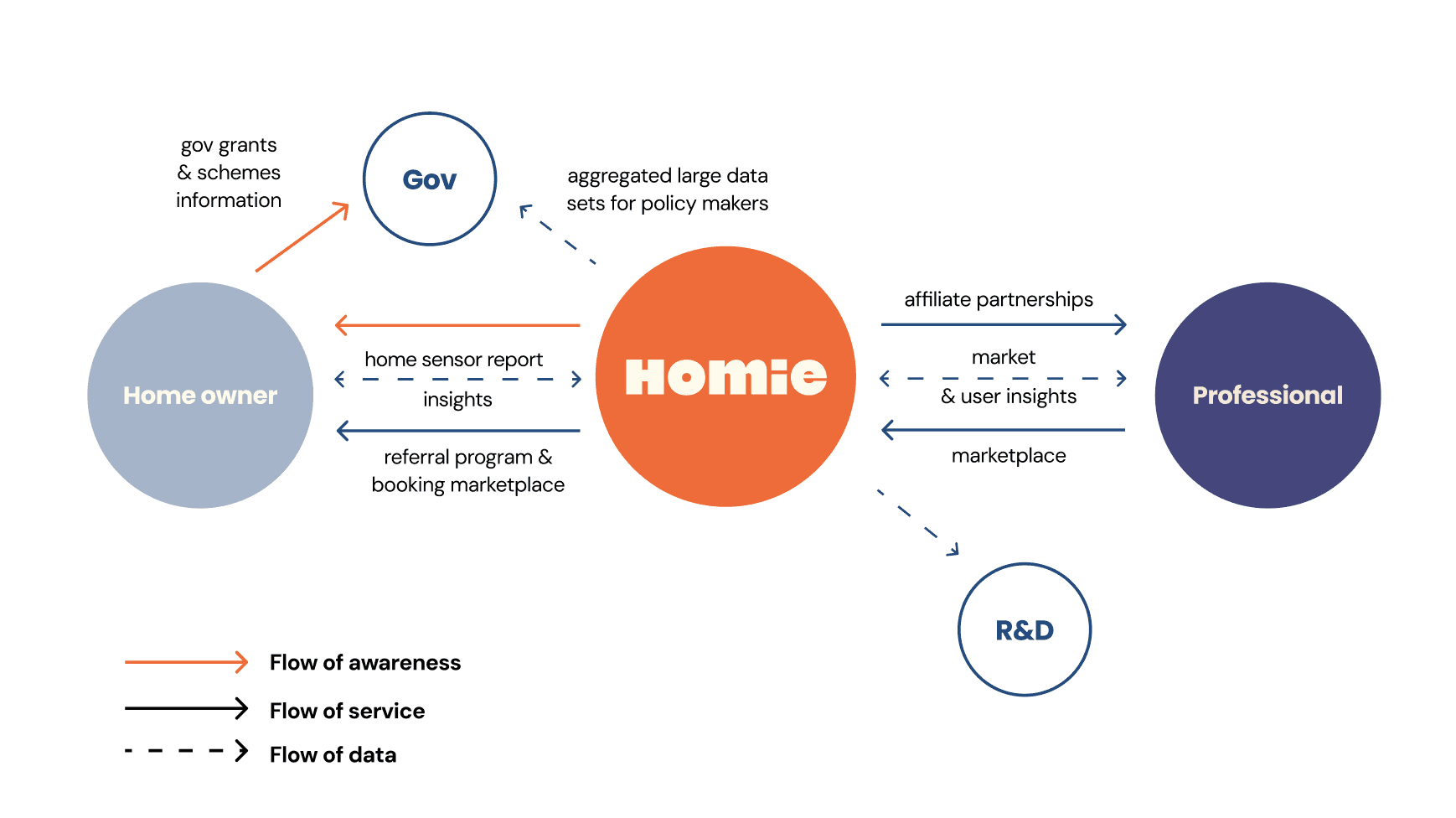 gov grants
& schemes
information

Gov

aggregated large data
sets for policy makers

Home owner

home sensor report

insights

referral program &
booking marketplace

Homie

affiliate partnerships

market

& user insights

marketplace

Professional

R&D

Flow of awareness

Flow of service

Flow of data